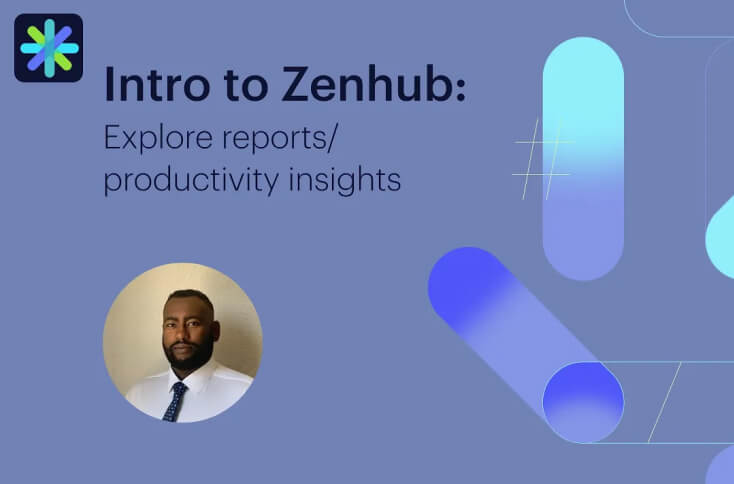 Intro to Zenhub:
Explore reports/ productivity insights